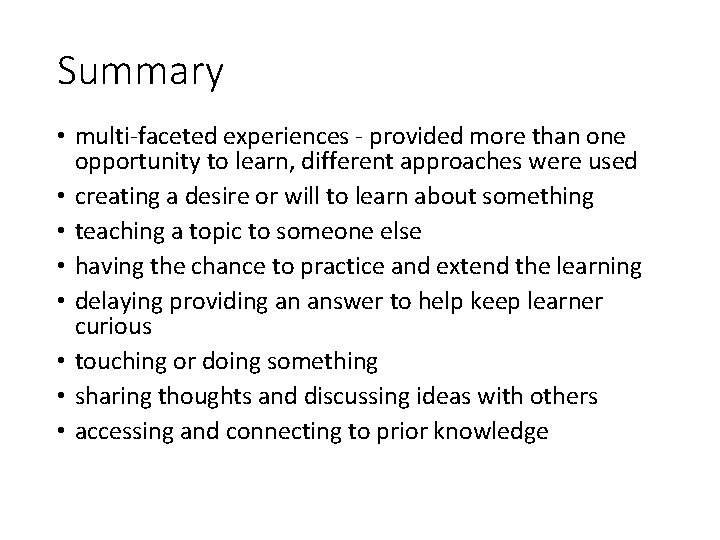 Summary

• multi-faceted experiences - provided more than one opportunity to learn, different approaches were used
• creating a desire or will to learn about something
• teaching a topic to someone else
• having the chance to practice and extend the learning
• delaying providing an answer to help keep learner curious
• touching or doing something
• sharing thoughts and discussing ideas with others
• accessing and connecting to prior knowledge